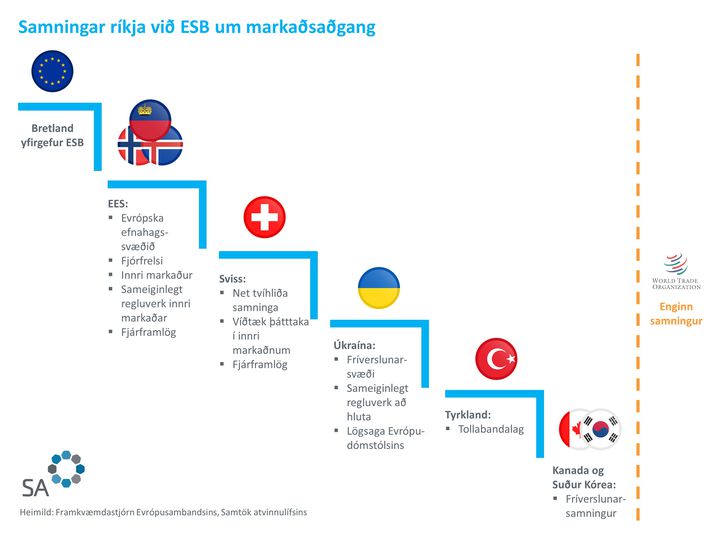 Samningar ríkja við ESB um markaðsaðgang

Bretland yfirgefur ESB

EES:
▪ Evrópska efnahagssvæðið
▪ Fjórfrelsi
▪ Innri markaður
▪ Sameiginlegt regluverk innri markaðar
▪ Fjárframlög

Sviss:
▪ Net tvíhliða samninga
▪ Víðtæk þátttaka í innri markaðnum
▪ Fjárframlög

Úkraína:
▪ Fríverslunarsvæði
▪ Sameiginlegt regluverk að hluta
▪ Lögsaga Evrópudómstólsins

Tyrkland:
▪ Tollabandalag

Kanada og Suður Kórea:
▪ Fríverslunarsamningur

WORLD TRADE ORGANIZATION

Enginn samningur

SA

Heimild: Framkvæmdastjórn Evrópusambandsins, Samtök atvinnulífsins